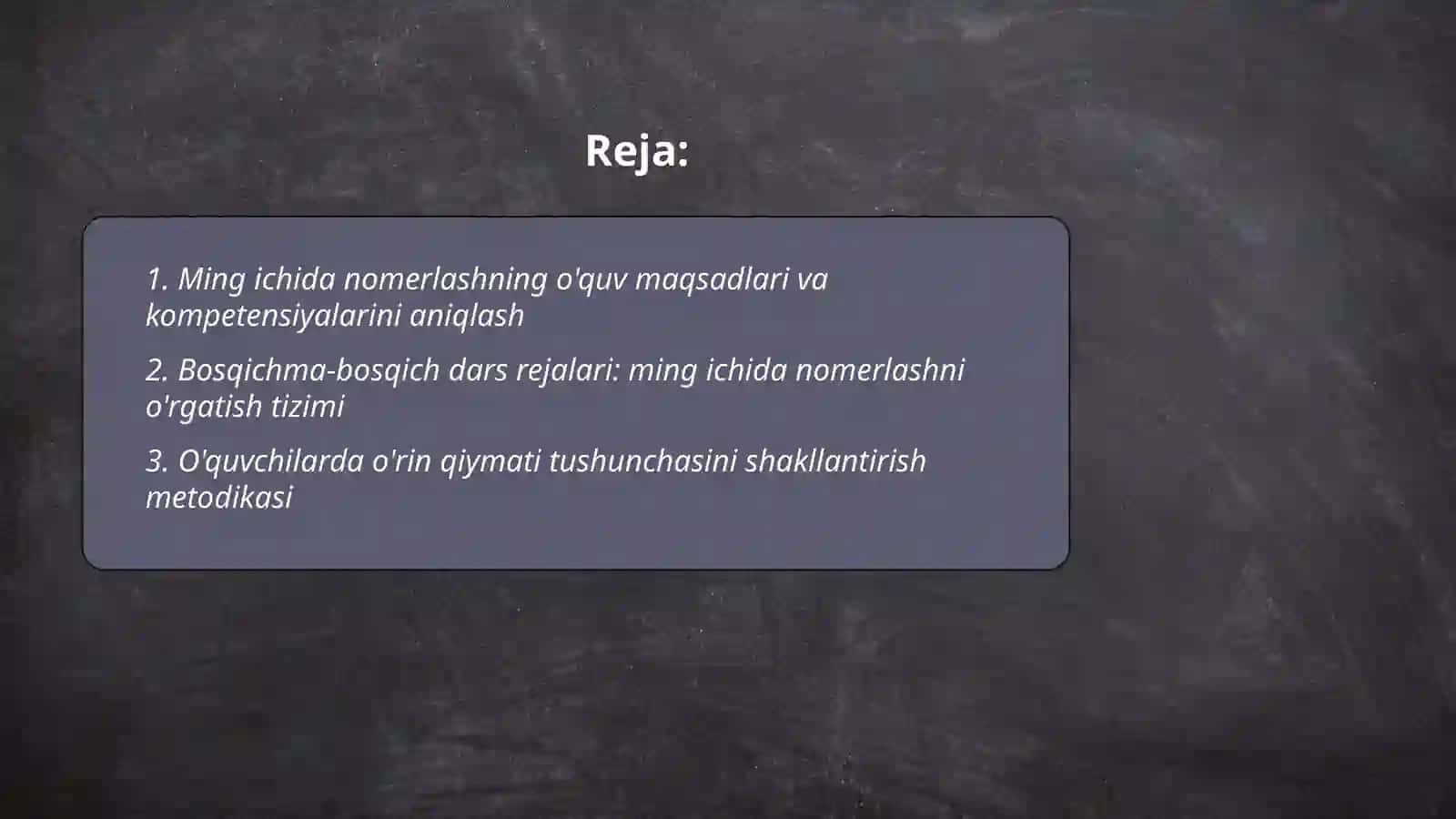 Reja:

1. Ming ichida nomerlashning o'quv maqsadlari va kompetensiyalarini aniqlash

2. Bosqichma-bosqich dars rejalari: ming ichida nomerlashni o'rgatish tizimi

3. O'quvchilarda o'rin qiymati tushunchasini shakllantirish metodikasi